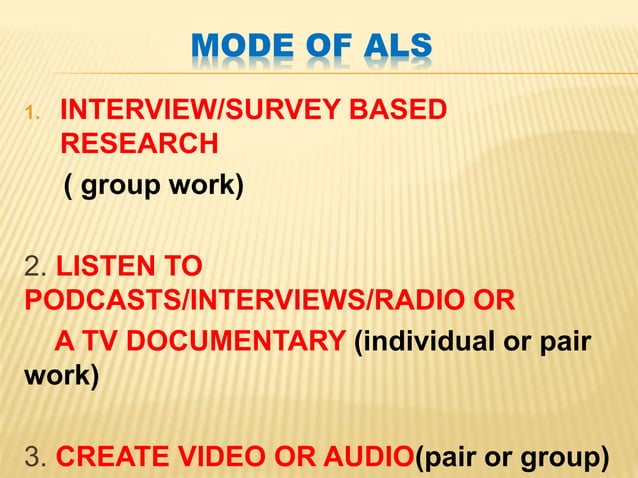 MODE OF ALS

1. INTERVIEW/SURVEY BASED RESEARCH
( group work)

2. LISTEN TO PODCASTS/INTERVIEWS/RADIO OR
A TV DOCUMENTARY (individual or pair work)

3. CREATE VIDEO OR AUDIO(pair or group)